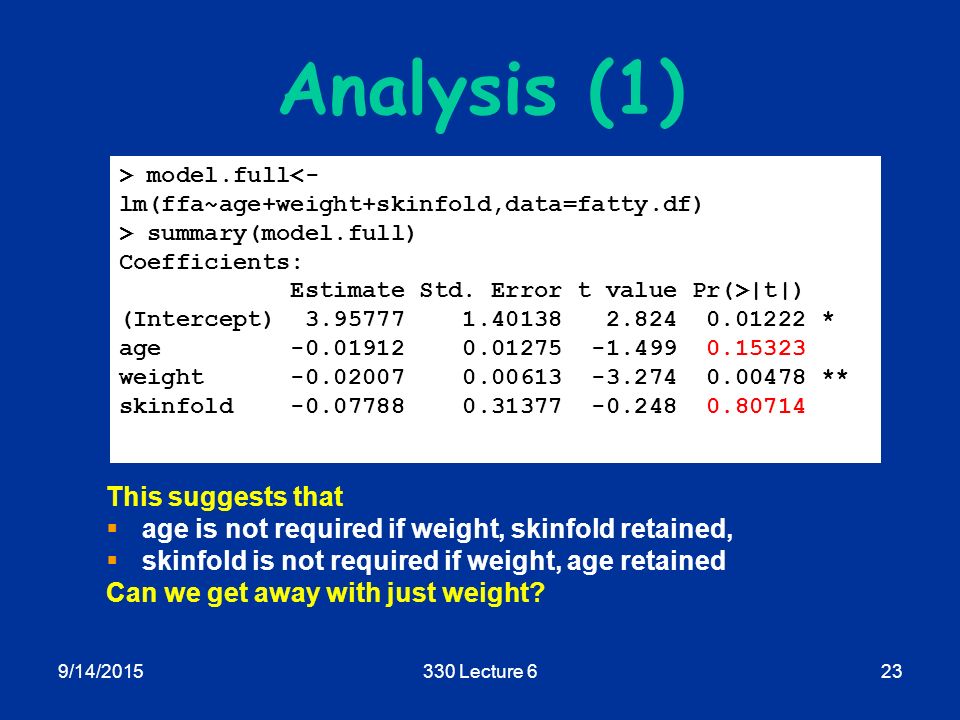 Analysis (1)

> model.full<-
lm(ffa~age+weight+skinfold,data=fatty.df)
> summary(model.full)
Coefficients:

|  | Estimate | Std. Error | t value | Pr(>\|t\|) |  |
|---|---|---|---|---|---|
| (Intercept) | 3.95777 | 1.40138 | 2.824 | 0.01222 | * |
| age | -0.01912 | 0.01275 | -1.499 | 0.15323 |  |
| weight | -0.02007 | 0.00613 | -3.274 | 0.00478 | ** |
| skinfold | -0.07788 | 0.31377 | -0.248 | 0.80714 |  |

This suggests that
▪ age is not required if weight, skinfold retained,
▪ skinfold is not required if weight, age retained
Can we get away with just weight?

9/14/2015 330 Lecture 6 23